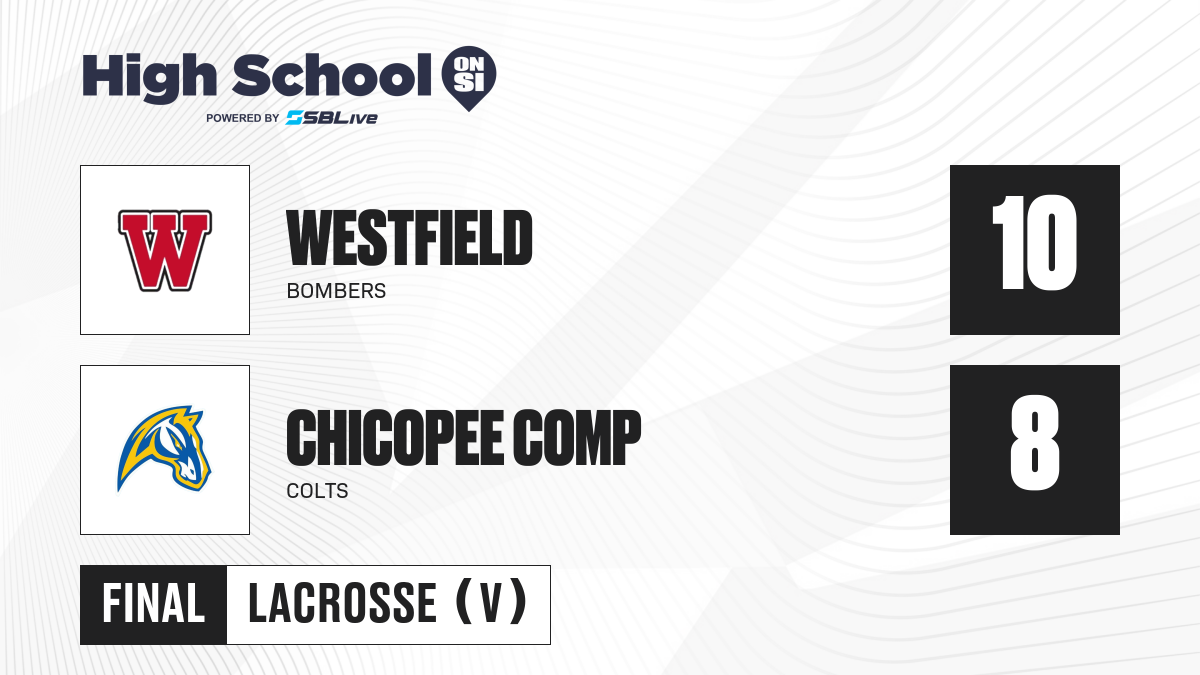 High School ON SI
POWERED BY SBLive

W

WESTFIELD
BOMBERS

10

CHICOPEE COMP
COLTS

8

FINAL
LACROSSE (V)